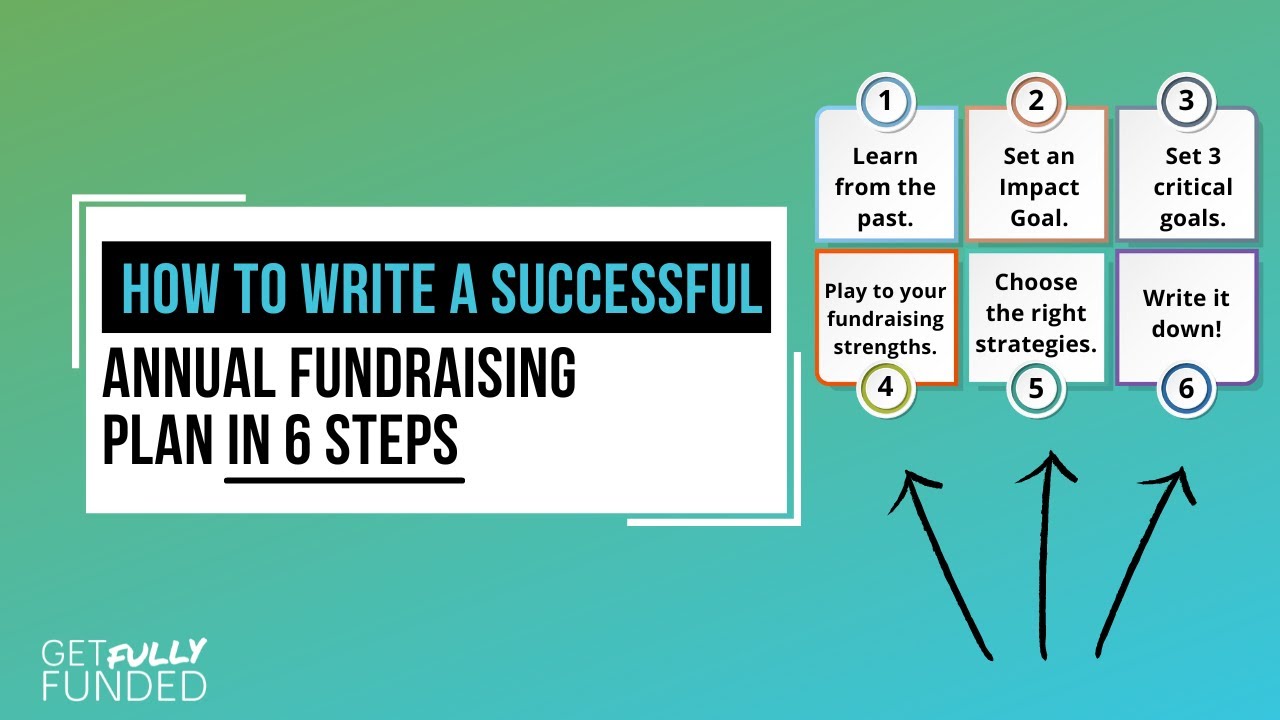 HOW TO WRITE A SUCCESSFUL
ANNUAL FUNDRAISING PLAN IN 6 STEPS

1
Learn from the past.

2
Set an Impact Goal.

3
Set 3 critical goals.

Play to your fundraising strengths.
4

Choose the right strategies.
5

Write it down!
6

GET FULLY FUNDED